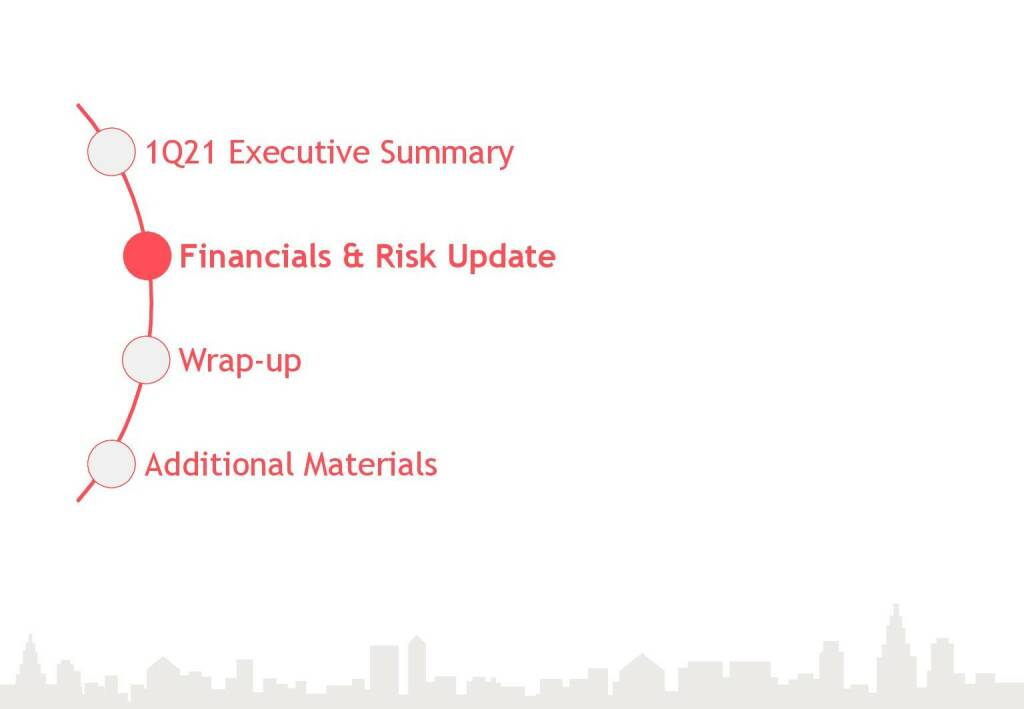 1Q21 Executive Summary

Financials & Risk Update

Wrap-up

Additional Materials